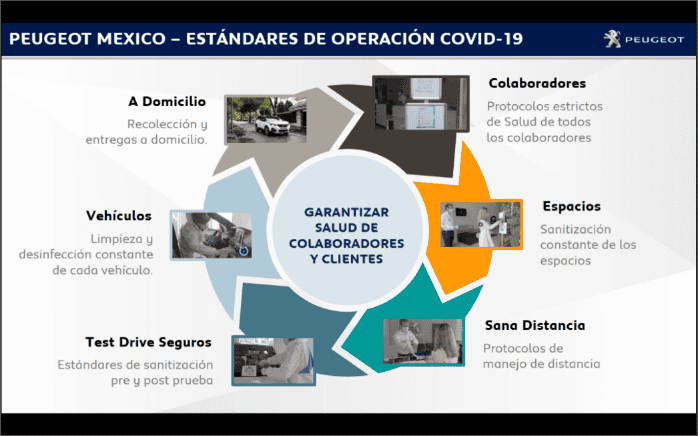 PEUGEOT MEXICO – ESTÁNDARES DE OPERACIÓN COVID-19

PEUGEOT

GARANTIZAR SALUD DE COLABORADORES Y CLIENTES

Colaboradores
Protocolos estrictos de Salud de todos los colaboradores

Espacios
Sanitización constante de los espacios

Sana Distancia
Protocolos de manejo de distancia

Test Drive Seguros
Estándares de sanitización pre y post prueba

Vehículos
Limpieza y desinfección constante de cada vehículo.

A Domicilio
Recolección y entregas a domicilio.